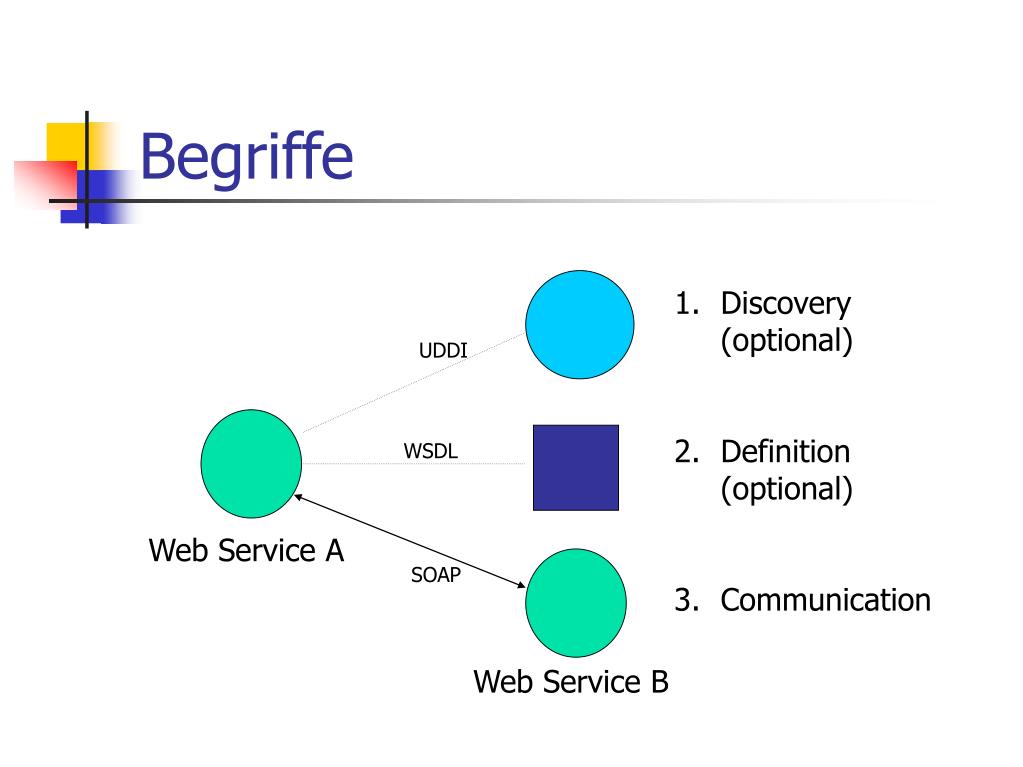 Begriffe

UDDI

WSDL

Web Service A

SOAP

Web Service B

1. Discovery (optional)

2. Definition (optional)

3. Communication